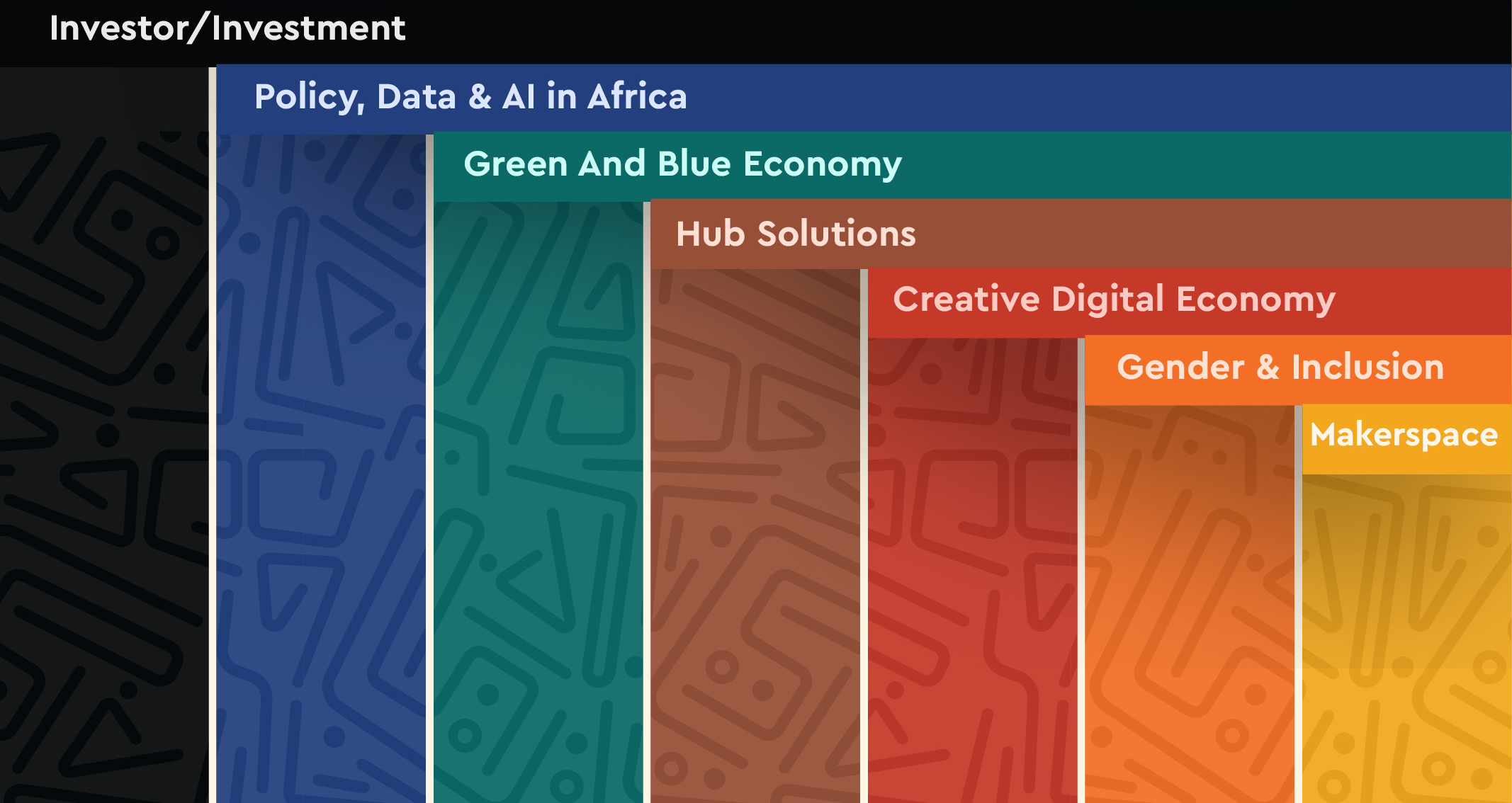 Investor/Investment

Policy, Data & AI in Africa

Green And Blue Economy

Hub Solutions

Creative Digital Economy

Gender & Inclusion

Makerspace